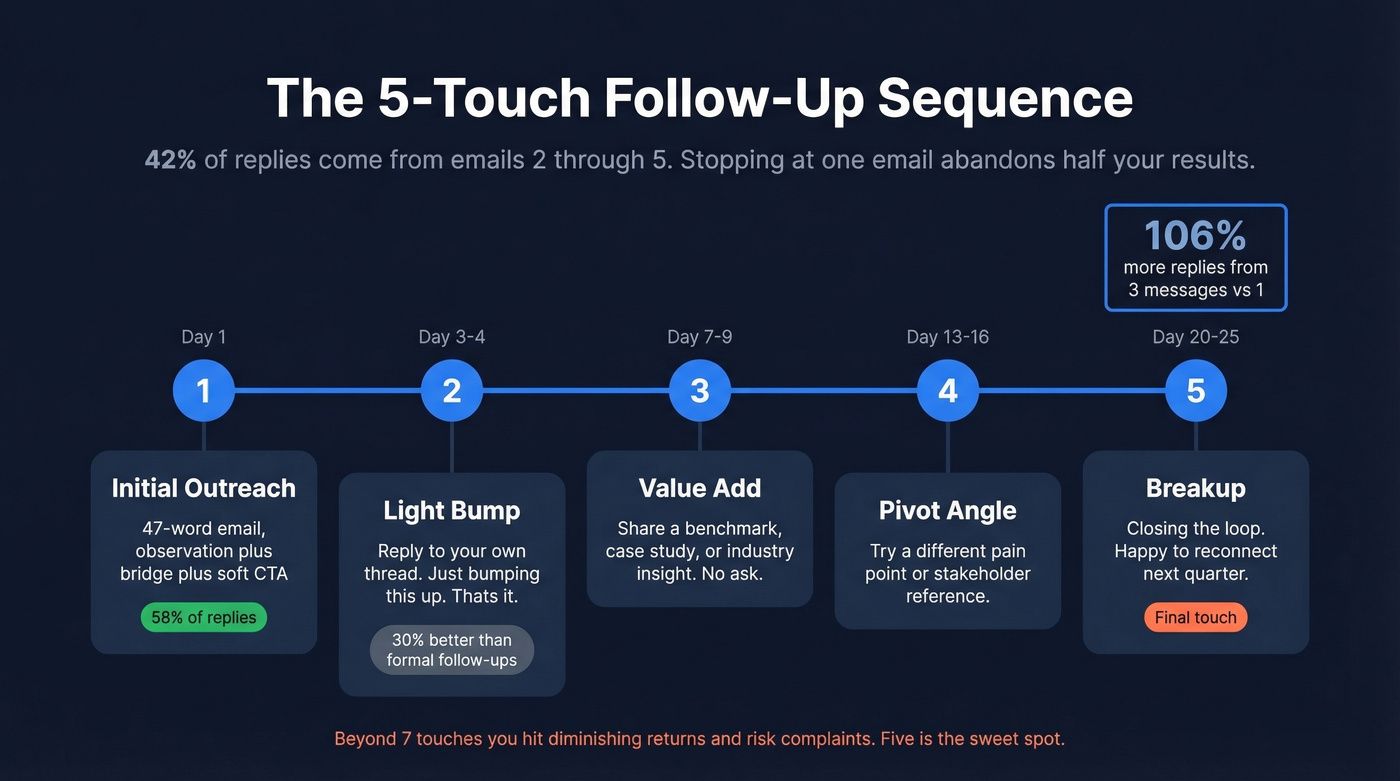 The 5-Touch Follow-Up Sequence

42% of replies come from emails 2 through 5. Stopping at one email abandons half your results.

106%
more replies from 3 messages vs 1

Day 1
1
Initial Outreach
47-word email, observation plus bridge plus soft CTA
58% of replies

Day 3-4
2
Light Bump
Reply to your own thread. Just bumping this up. Thats it.
30% better than formal follow-ups

Day 7-9
3
Value Add
Share a benchmark, case study, or industry insight. No ask.

Day 13-16
4
Pivot Angle
Try a different pain point or stakeholder reference.

Day 20-25
5
Breakup
Closing the loop. Happy to reconnect next quarter.
Final touch

Beyond 7 touches you hit diminishing returns and risk complaints. Five is the sweet spot.